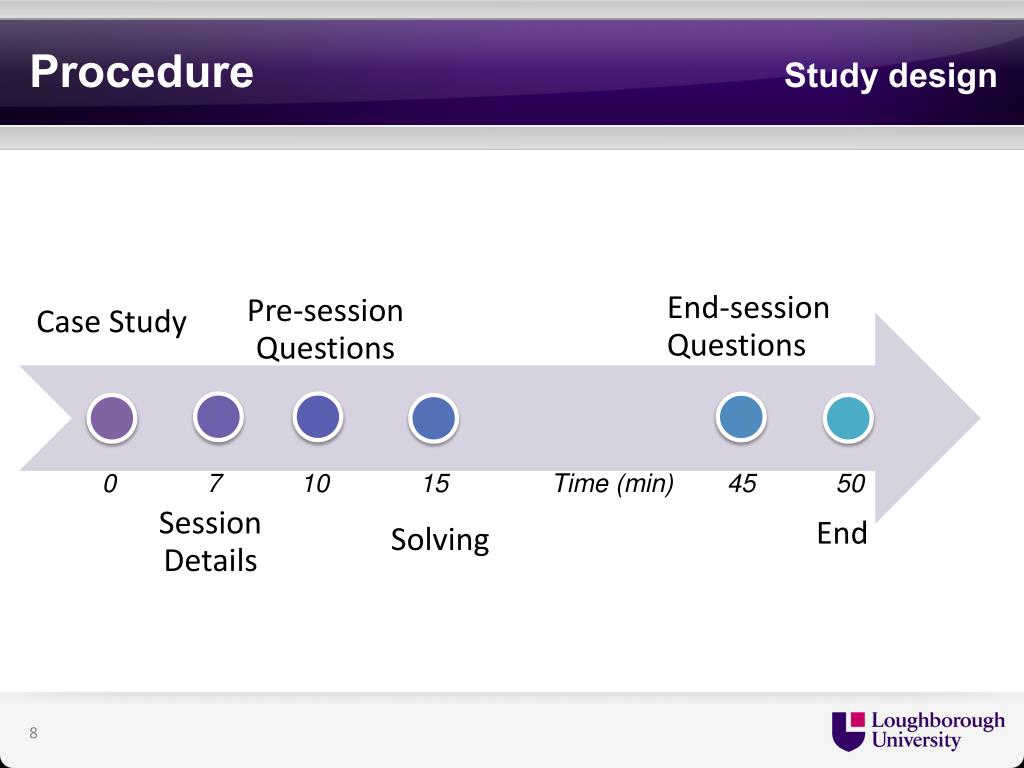 Procedure

Study design

Case Study

Pre-session Questions

End-session Questions

0 7 10 15 Time (min) 45 50

Session Details

Solving

End

8

Loughborough University